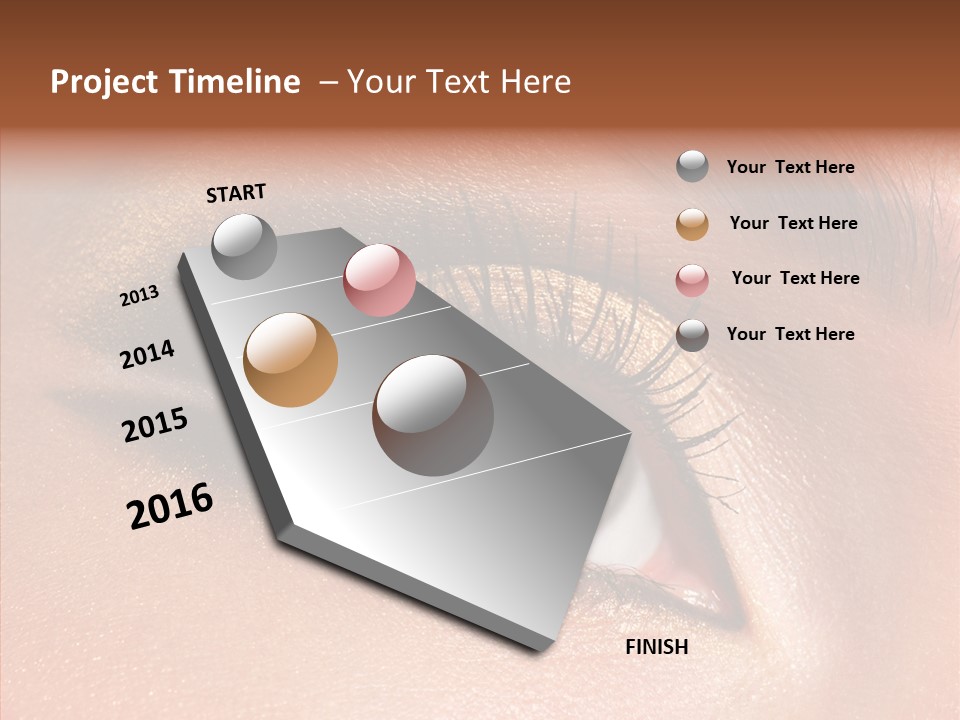 Project Timeline – Your Text Here

START

2013

2014

2015

2016

FINISH

Your Text Here

Your Text Here

Your Text Here

Your Text Here